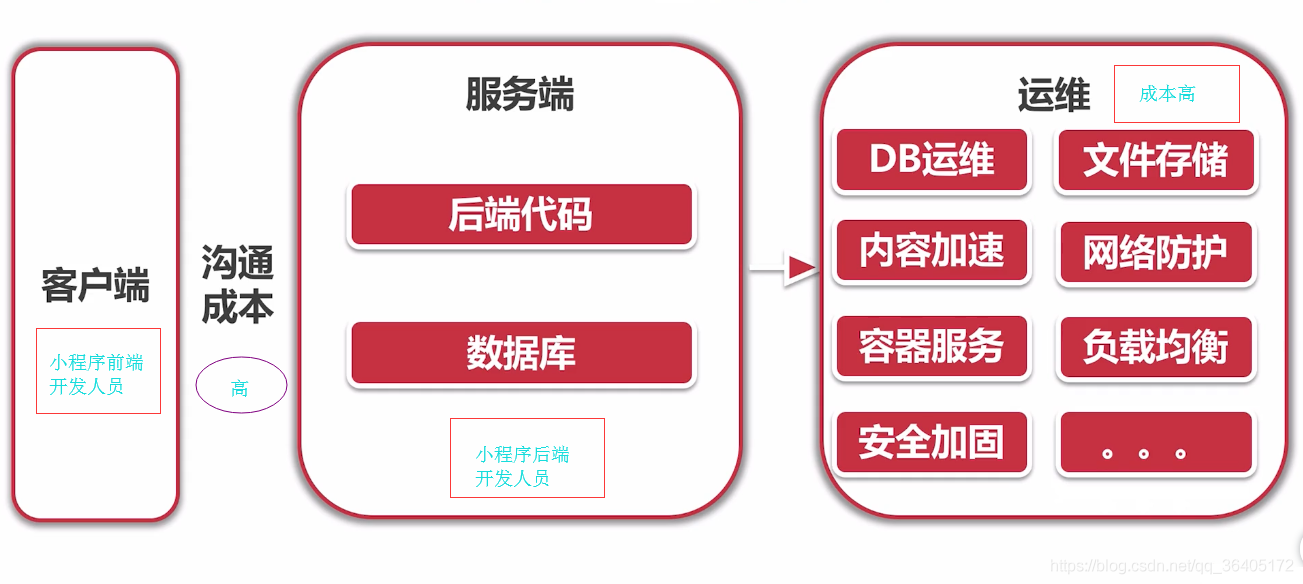 客户端

小程序前端开发人员

沟通成本

高

服务端

后端代码

数据库

小程序后端开发人员

运维

成本高

DB运维

文件存储

内容加速

网络防护

容器服务

负载均衡

安全加固

。。。

https://blog.csdn.net/qq_36405172